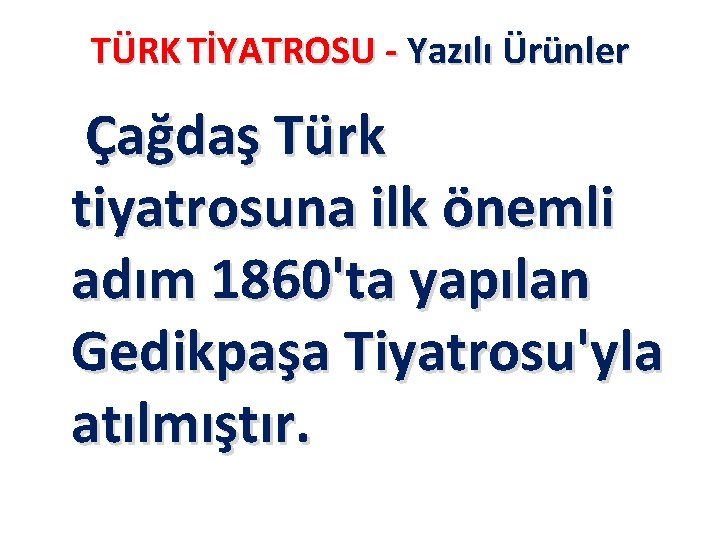 TÜRK TİYATROSU - Yazılı Ürünler

Çağdaş Türk tiyatrosuna ilk önemli adım 1860'ta yapılan Gedikpaşa Tiyatrosu'yla atılmıştır.